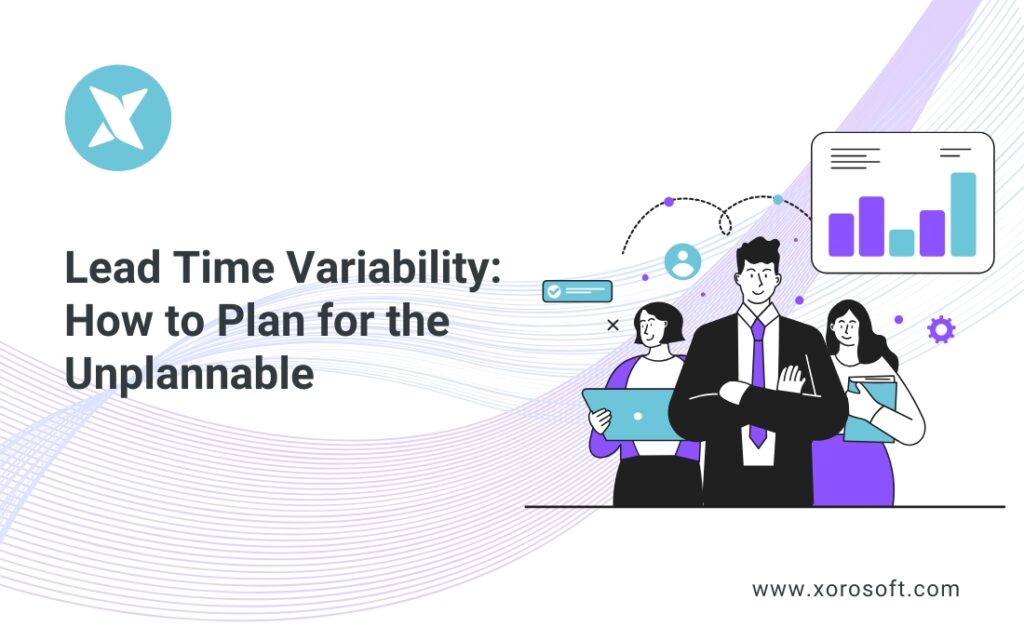 Lead Time Variability: How to Plan for the Unplannable

www.xorosoft.com